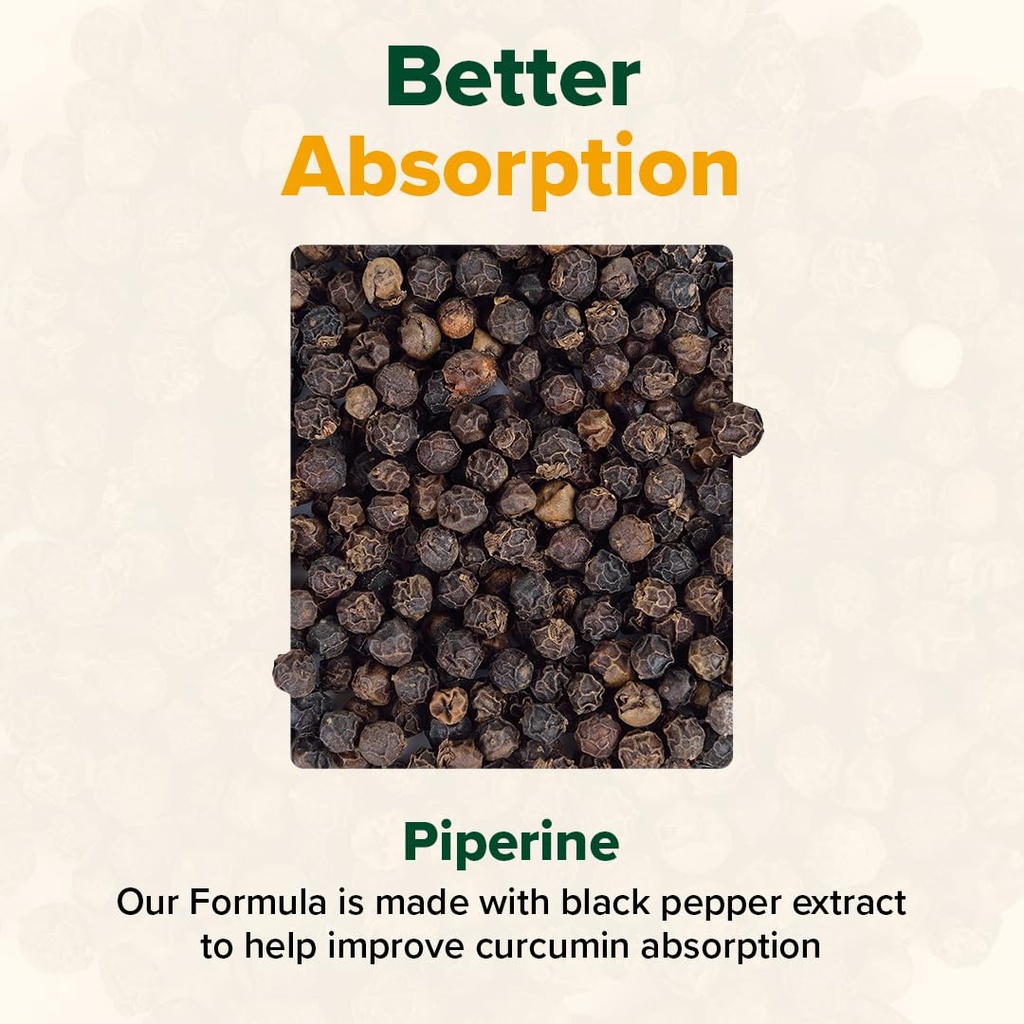 Better
Absorption

Piperine
Our Formula is made with black pepper extract to help improve curcumin absorption